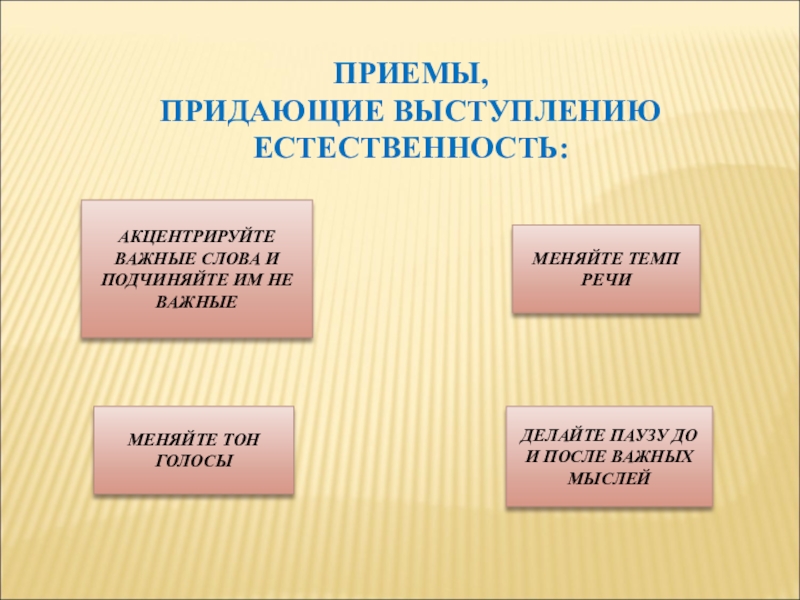 ПРИЕМЫ,
ПРИДАЮЩИЕ ВЫСТУПЛЕНИЮ ЕСТЕСТВЕННОСТЬ:

АКЦЕНТРИРУЙТЕ ВАЖНЫЕ СЛОВА И ПОДЧИНЯЙТЕ ИМ НЕ ВАЖНЫЕ

МЕНЯЙТЕ ТЕМП РЕЧИ

МЕНЯЙТЕ ТОН ГОЛОСЫ

ДЕЛАЙТЕ ПАУЗУ ДО И ПОСЛЕ ВАЖНЫХ МЫСЛЕЙ